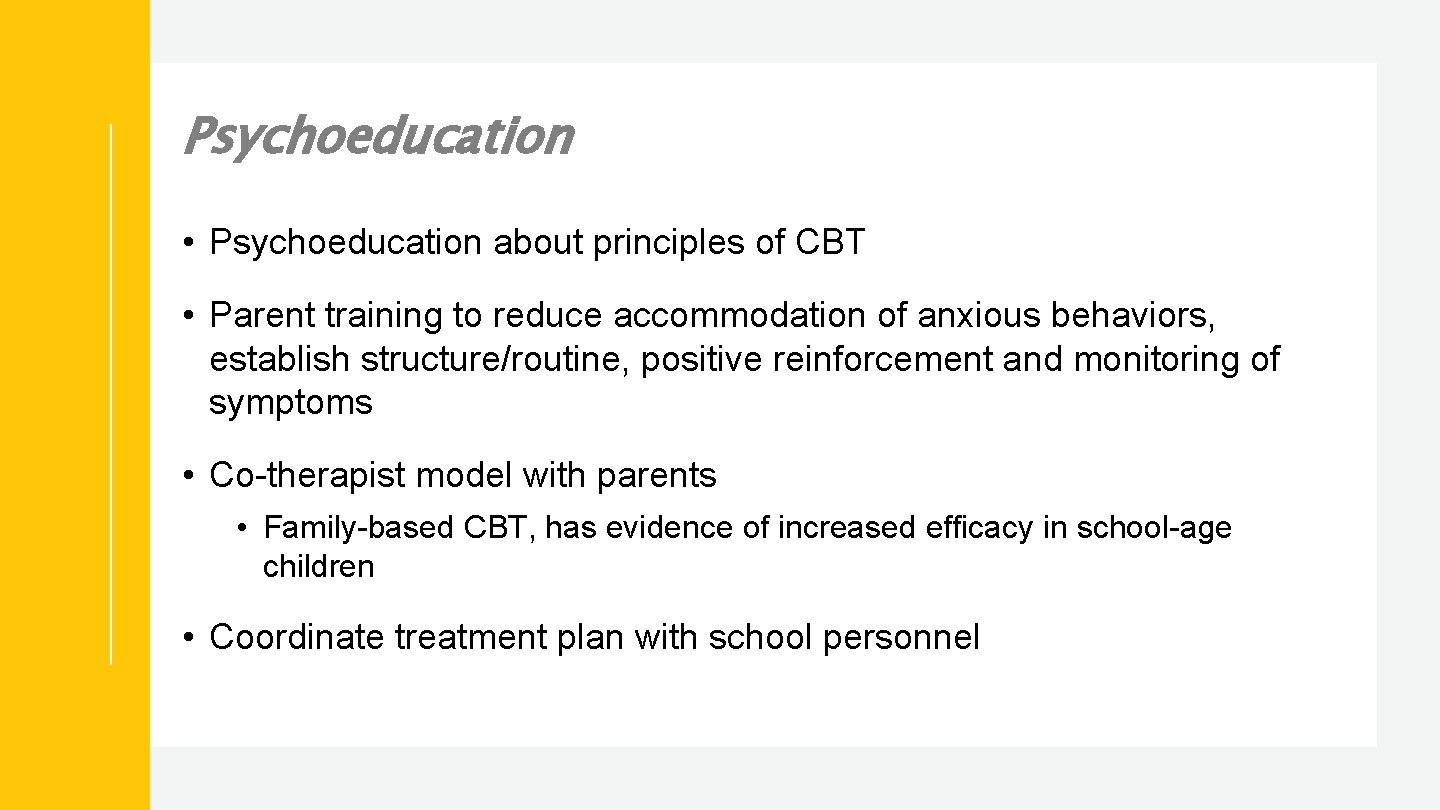 Psychoeducation

• Psychoeducation about principles of CBT

• Parent training to reduce accommodation of anxious behaviors, establish structure/routine, positive reinforcement and monitoring of symptoms

• Co-therapist model with parents

• Family-based CBT, has evidence of increased efficacy in school-age children

• Coordinate treatment plan with school personnel